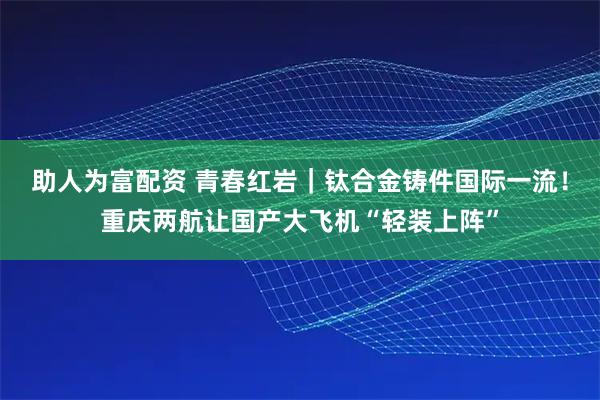 助人为富配资 青春红岩｜钛合金铸件国际一流！重庆两航让国产大飞机“轻装上阵”